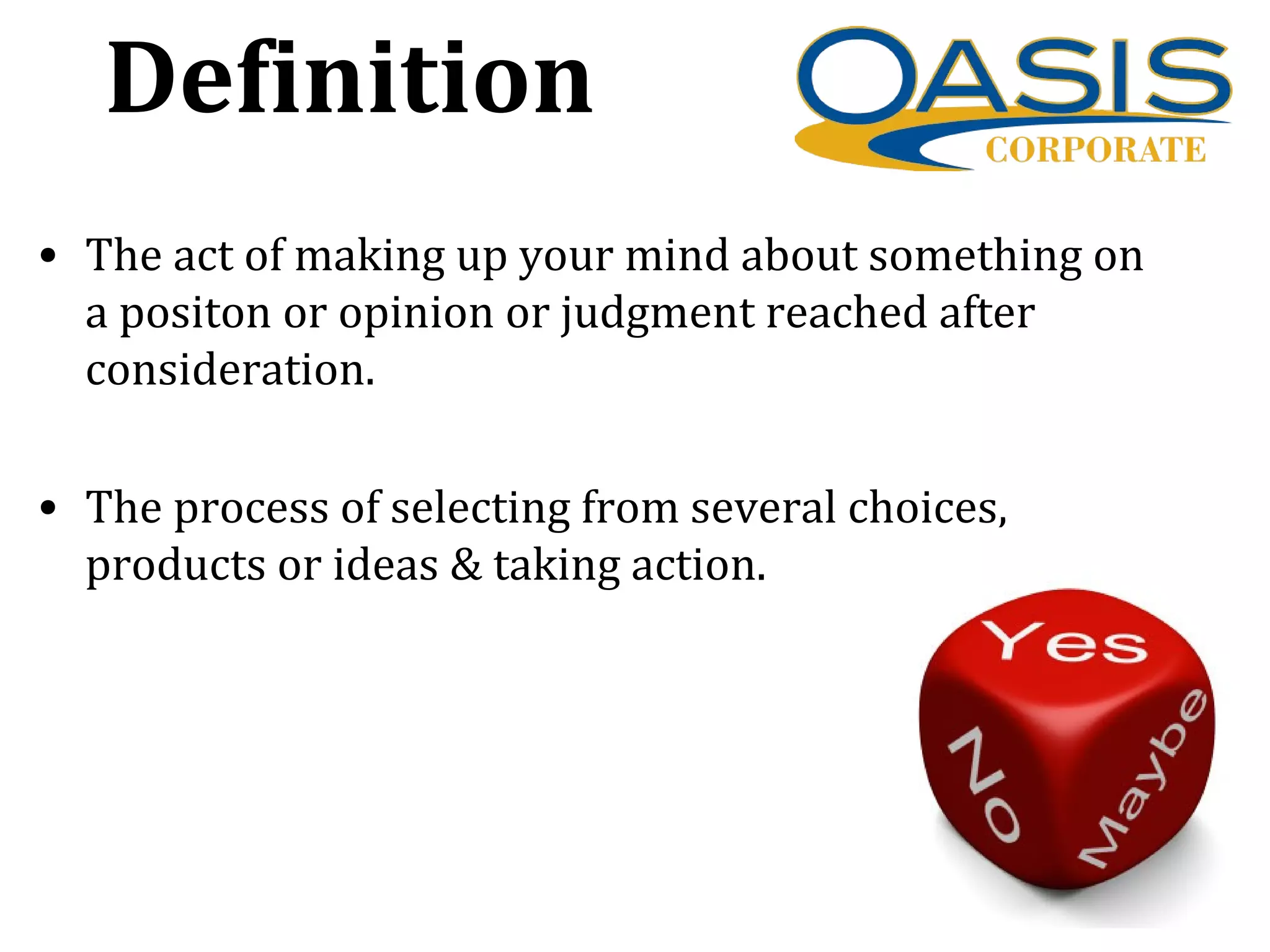 Definition

OASIS
CORPORATE

• The act of making up your mind about something on a positon or opinion or judgment reached after consideration.

• The process of selecting from several choices, products or ideas & taking action.

Yes
No
Maybe